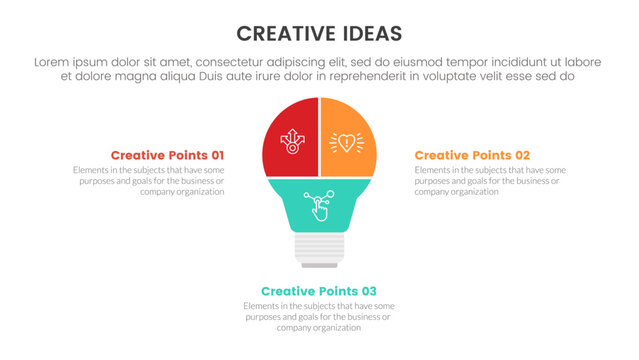 CREATIVE IDEAS

Lorem ipsum dolor sit amet, consectetur adipiscing elit, sed do eiusmod tempor incididunt ut labore et dolore magna aliqua Duis aute irure dolor in reprehenderit in voluptate velit esse sed do

Creative Points 01

Elements in the subjects that have some purposes and goals for the business or company organization

Creative Points 02

Elements in the subjects that have some purposes and goals for the business or company organization

Creative Points 03

Elements in the subjects that have some purposes and goals for the business or company organization